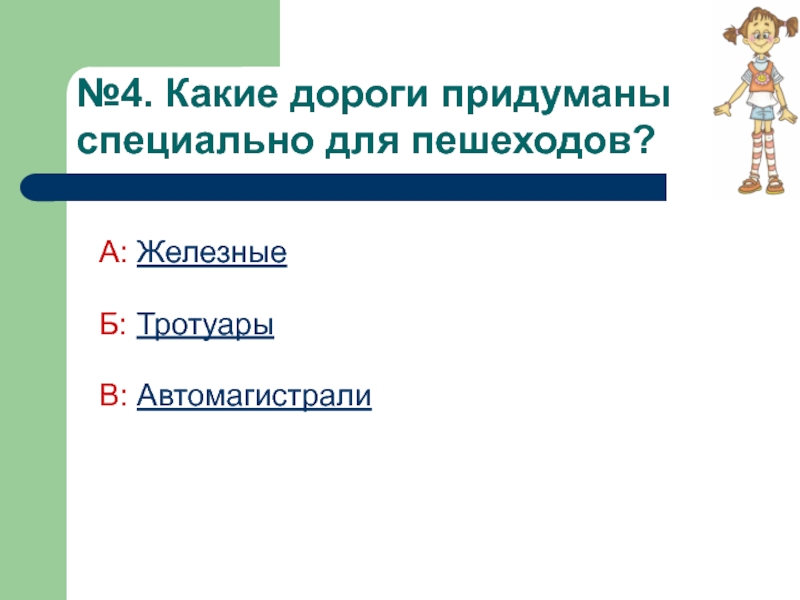 №4. Какие дороги придуманы специально для пешеходов?

А: Железные

Б: Тротуары

В: Автомагистрали